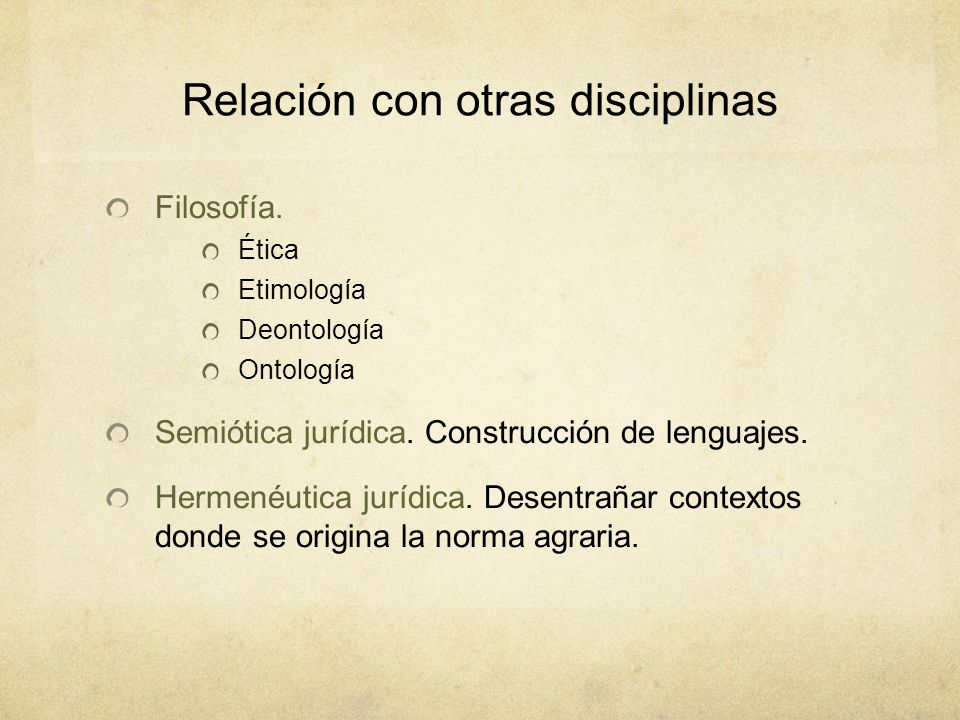 Relación con otras disciplinas

Filosofía.
Ética
Etimología
Deontología
Ontología

Semiótica jurídica. Construcción de lenguajes.

Hermenéutica jurídica. Desentrañar contextos donde se origina la norma agraria.